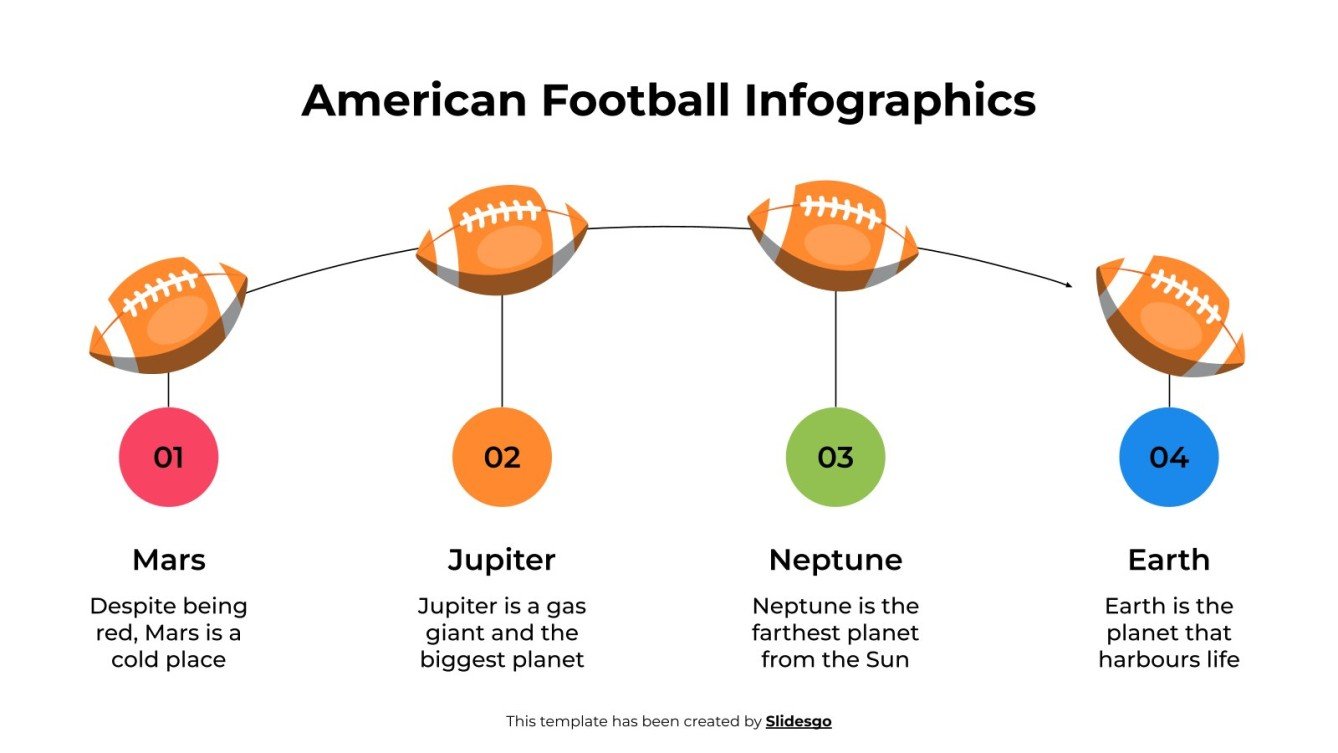 American Football Infographics

01

Mars

Despite being red, Mars is a cold place

02

Jupiter

Jupiter is a gas giant and the biggest planet

03

Neptune

Neptune is the farthest planet from the Sun

04

Earth

Earth is the planet that harbours life

This template has been created by Slidesgo